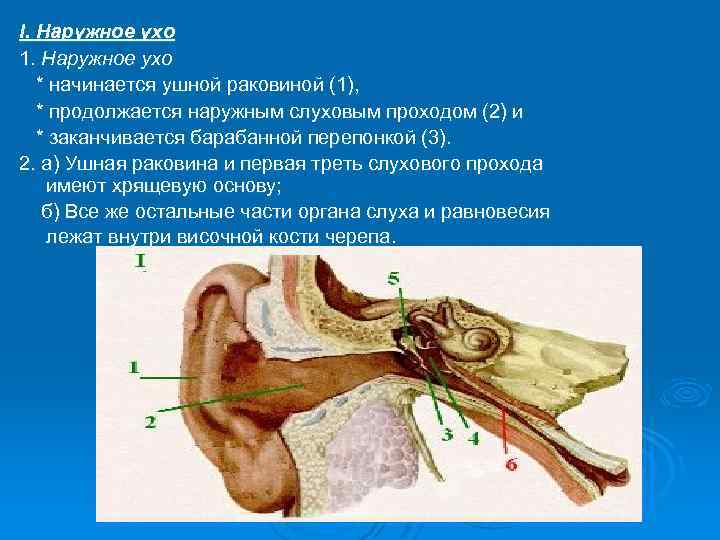 I. Наружное ухо

1. Наружное ухо
* начинается ушной раковиной (1),
* продолжается наружным слуховым проходом (2) и
* заканчивается барабанной перепонкой (3).

2. а) Ушная раковина и первая треть слухового прохода имеют хрящевую основу;
б) Все же остальные части органа слуха и равновесия лежат внутри височной кости черепа.

I

1

2

5

3

4

6